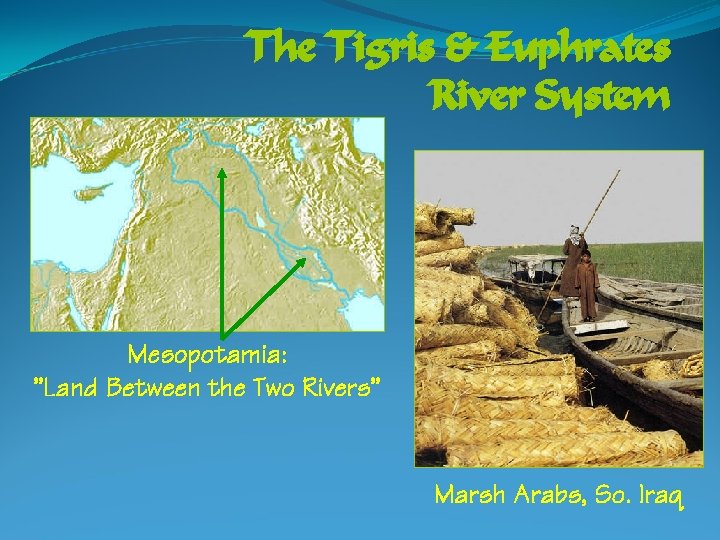 The Tigris & Euphrates River System

Mesopotamia:
"Land Between the Two Rivers"

Marsh Arabs, So. Iraq